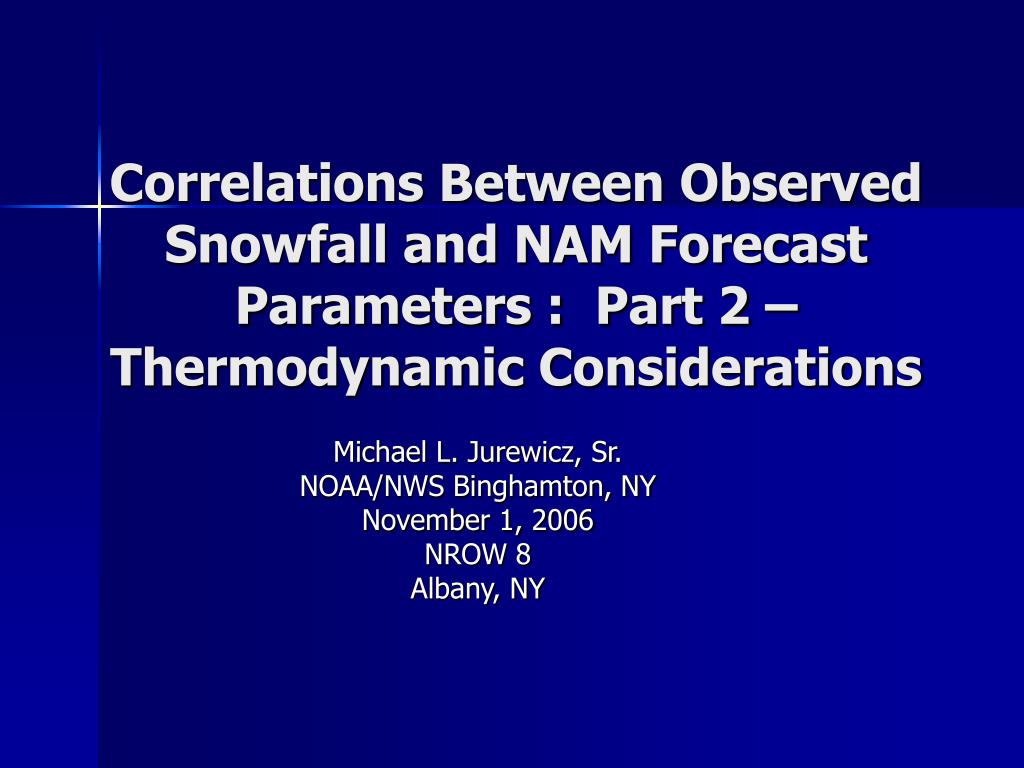 Correlations Between Observed Snowfall and NAM Forecast Parameters :  Part 2 – Thermodynamic Considerations

Michael L. Jurewicz, Sr.
NOAA/NWS Binghamton, NY
November 1, 2006
NROW 8
Albany, NY